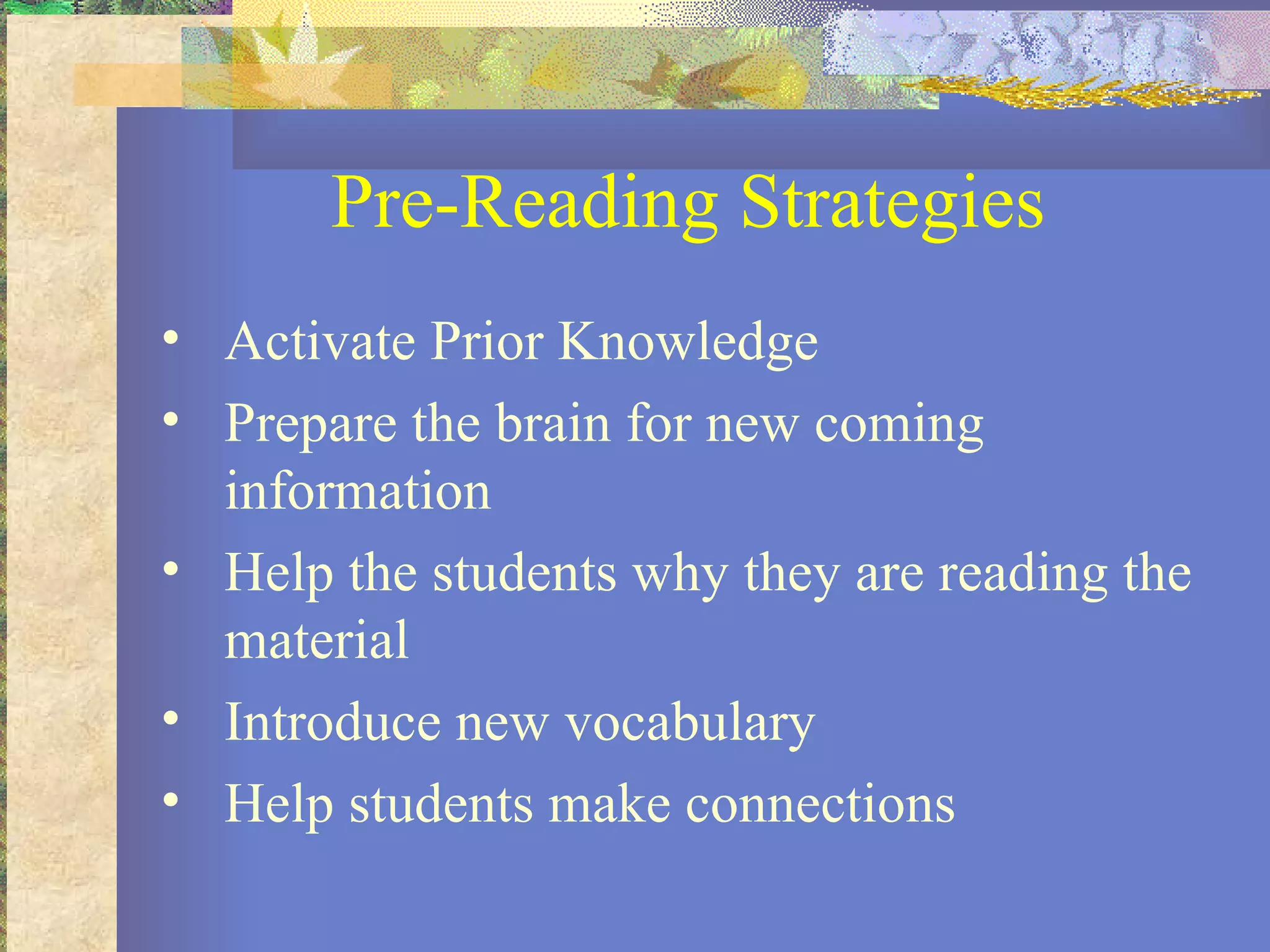 Pre-Reading Strategies

• Activate Prior Knowledge
• Prepare the brain for new coming information
• Help the students why they are reading the material
• Introduce new vocabulary
• Help students make connections